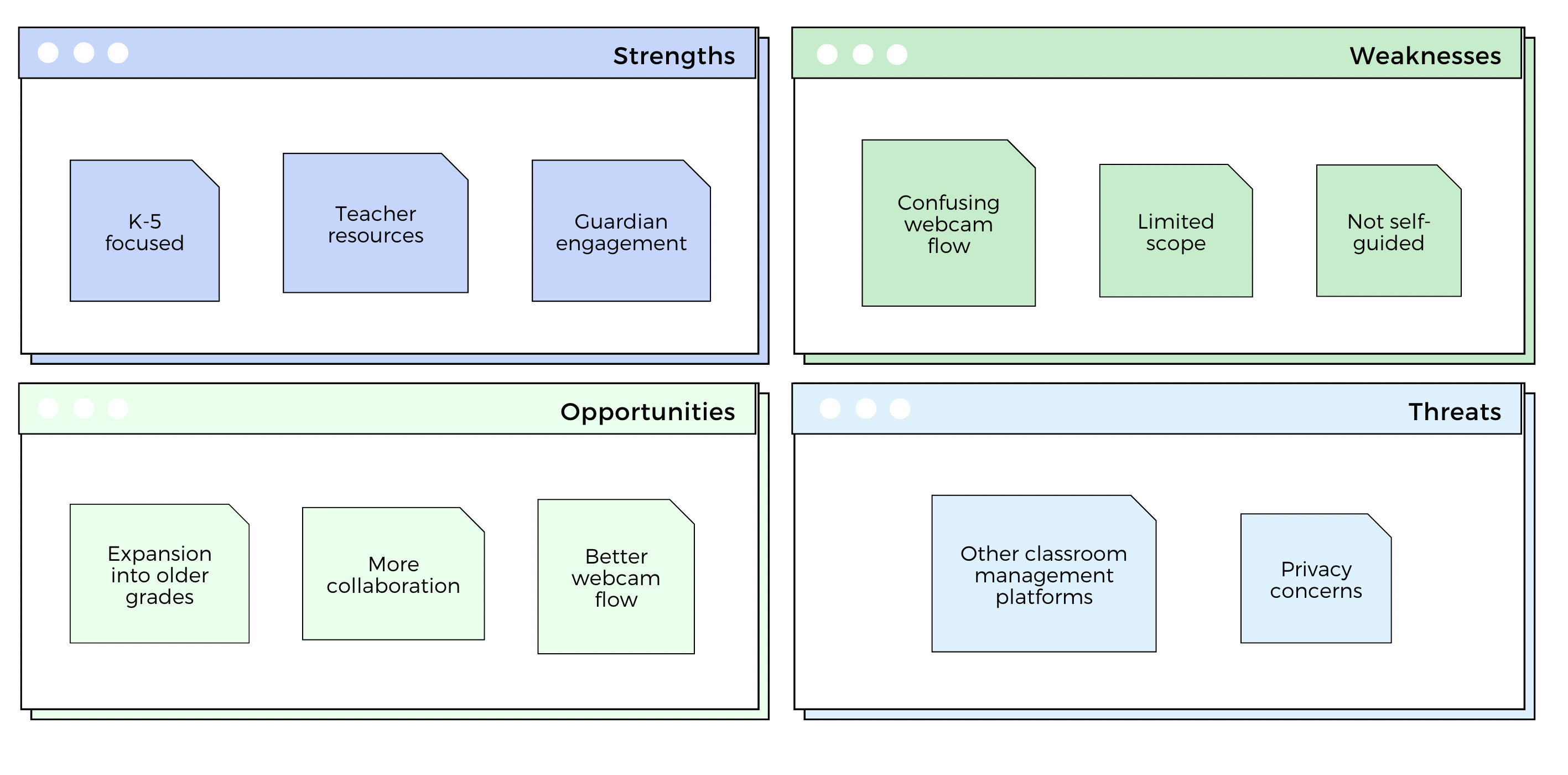 Strengths

K-5 focused

Teacher resources

Guardian engagement

Weaknesses

Confusing webcam flow

Limited scope

Not self-guided

Opportunities

Expansion into older grades

More collaboration

Better webcam flow

Threats

Other classroom management platforms

Privacy concerns